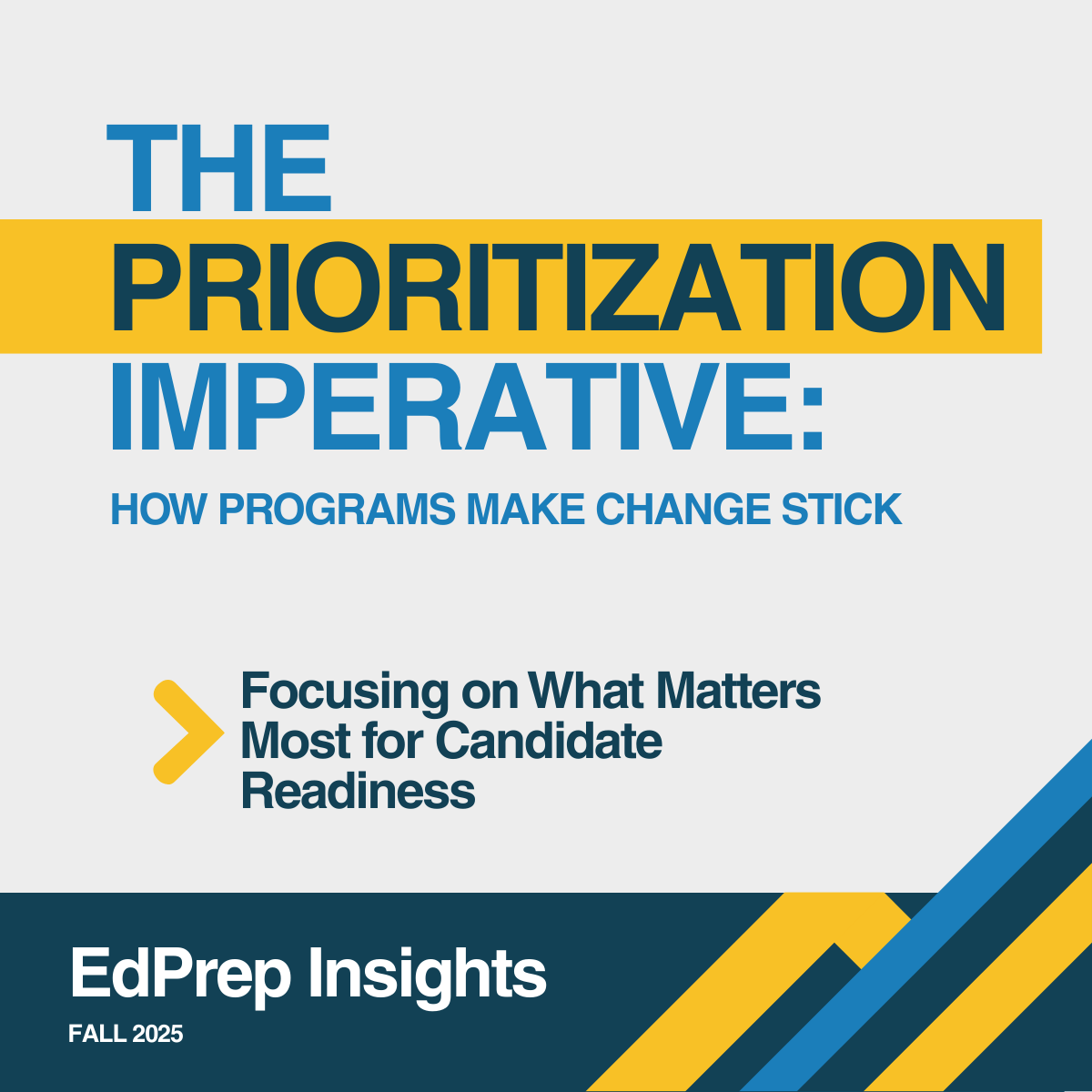 THE PRIORITIZATION IMPERATIVE:

HOW PROGRAMS MAKE CHANGE STICK

Focusing on What Matters Most for Candidate Readiness

EdPrep Insights

FALL 2025